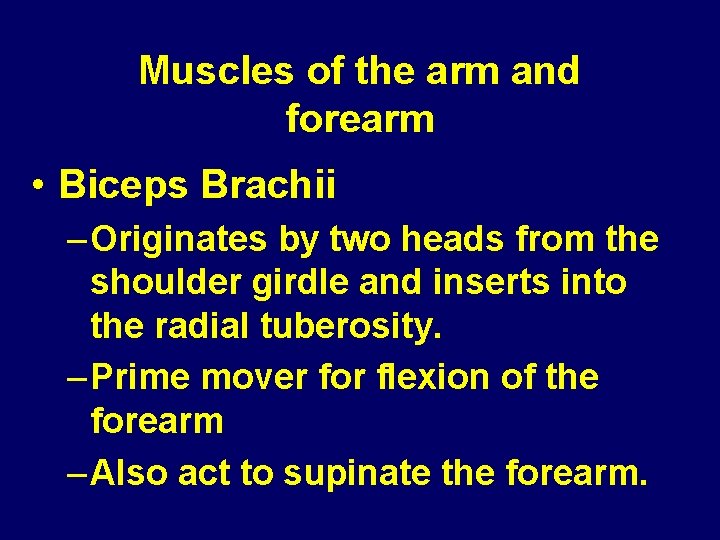 Muscles of the arm and forearm

• Biceps Brachii

– Originates by two heads from the shoulder girdle and inserts into the radial tuberosity.

– Prime mover for flexion of the forearm

– Also act to supinate the forearm.